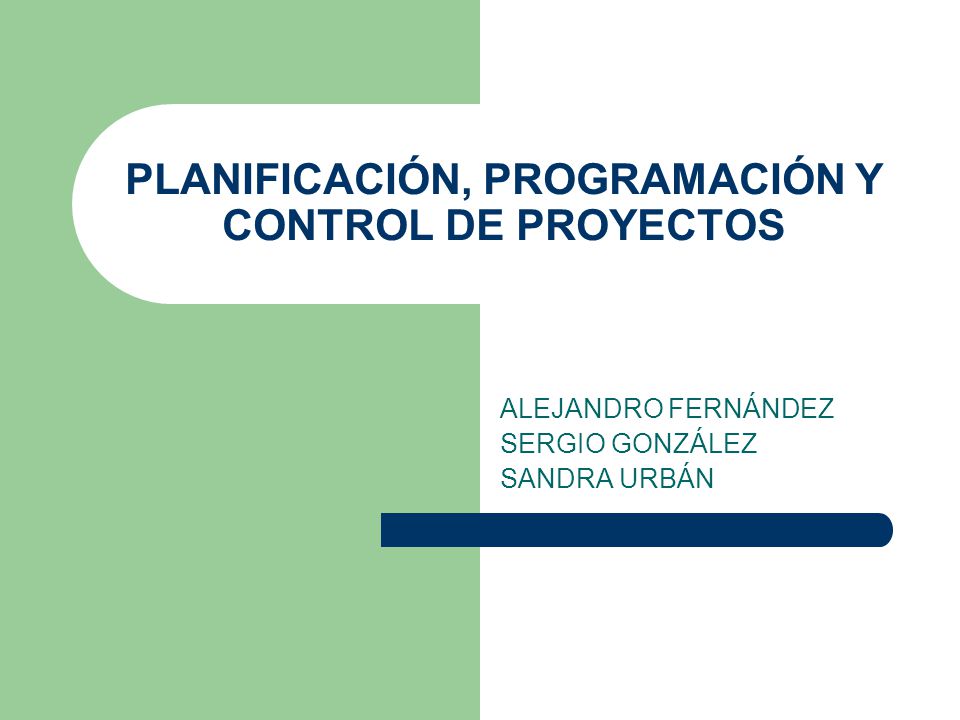 PLANIFICACIÓN, PROGRAMACIÓN Y CONTROL DE PROYECTOS

ALEJANDRO FERNÁNDEZ
SERGIO GONZÁLEZ
SANDRA URBÁN